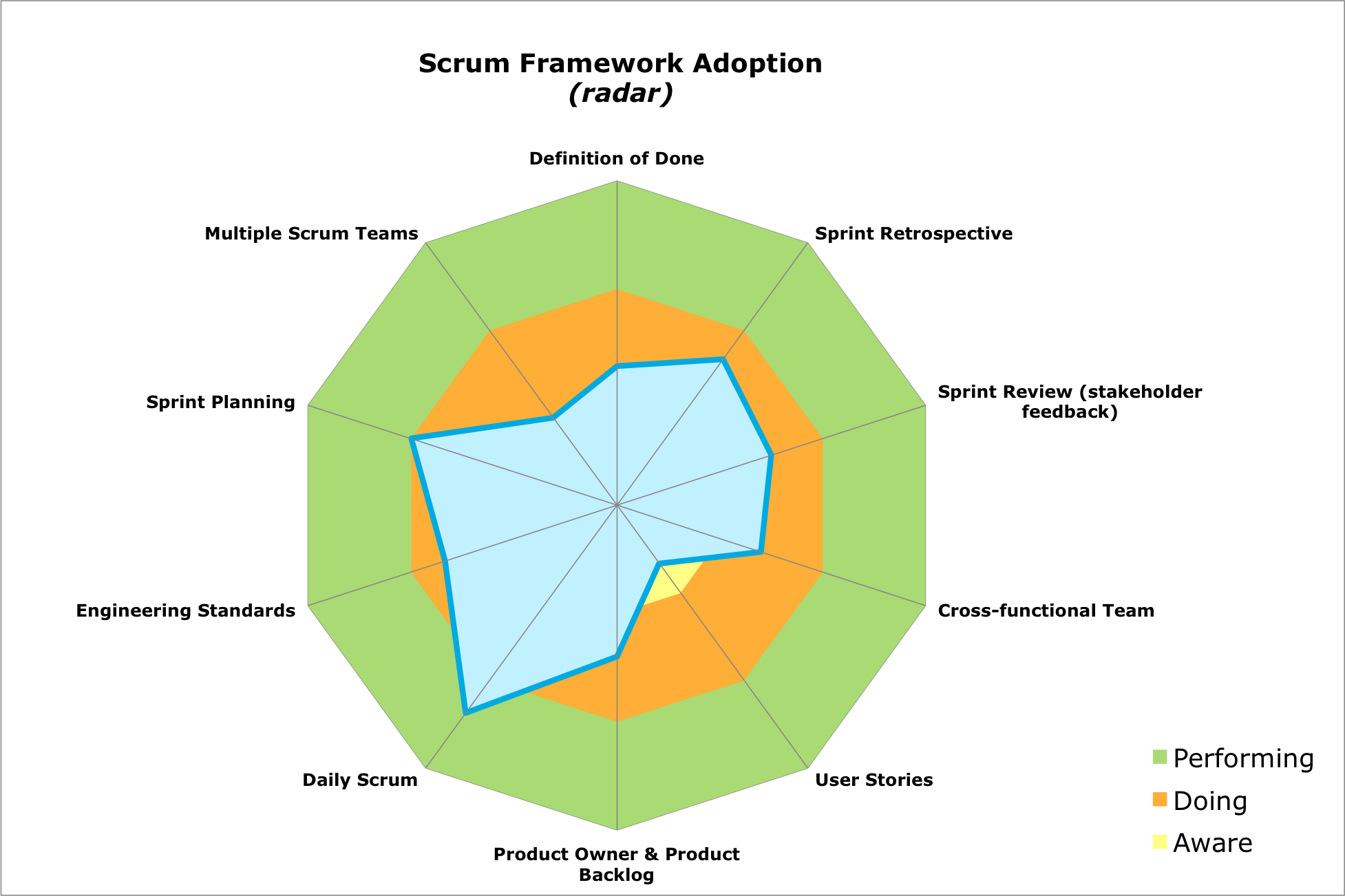 Scrum Framework Adoption
(radar)

Definition of Done

Sprint Retrospective

Sprint Review (stakeholder feedback)

Cross-functional Team

User Stories

Product Owner & Product Backlog

Daily Scrum

Engineering Standards

Sprint Planning

Multiple Scrum Teams

Performing
Doing
Aware